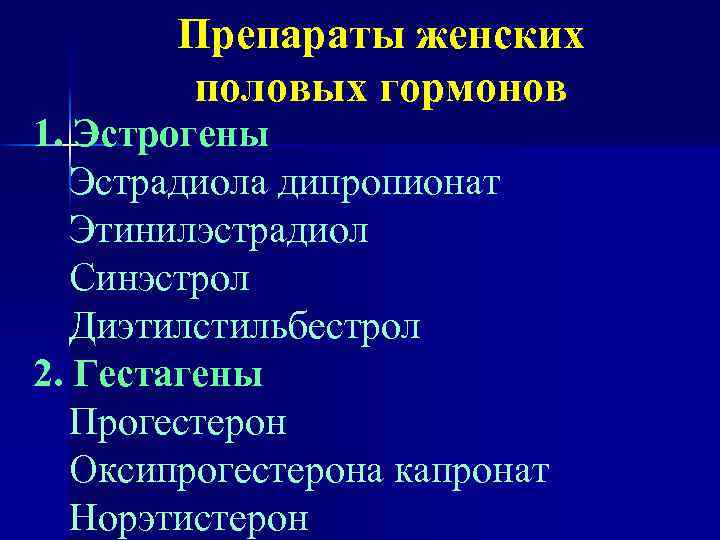 Препараты женских половых гормонов

1. Эстрогены
Эстрадиола дипропионат
Этинилэстрадиол
Синэстрол
Диэтилстильбестрол
2. Гестагены
Прогестерон
Оксипрогестерона капронат
Норэтистерон